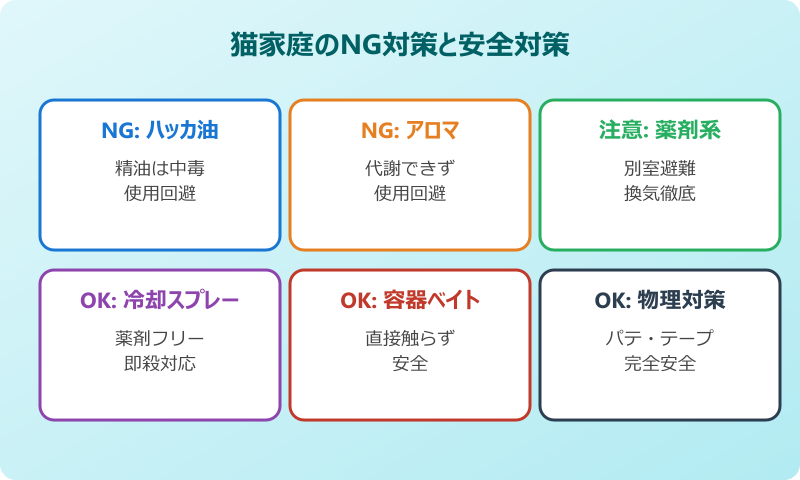 猫家庭のNG対策と安全対策

NG: ハッカ油

精油は中毒
使用回避

NG: アロマ

代謝できず
使用回避

注意: 薬剤系

別室避難
換気徹底

OK: 冷却スプレー

薬剤フリー
即殺対応

OK: 容器ベイト

直接触らず
安全

OK: 物理対策

パテ・テープ
完全安全